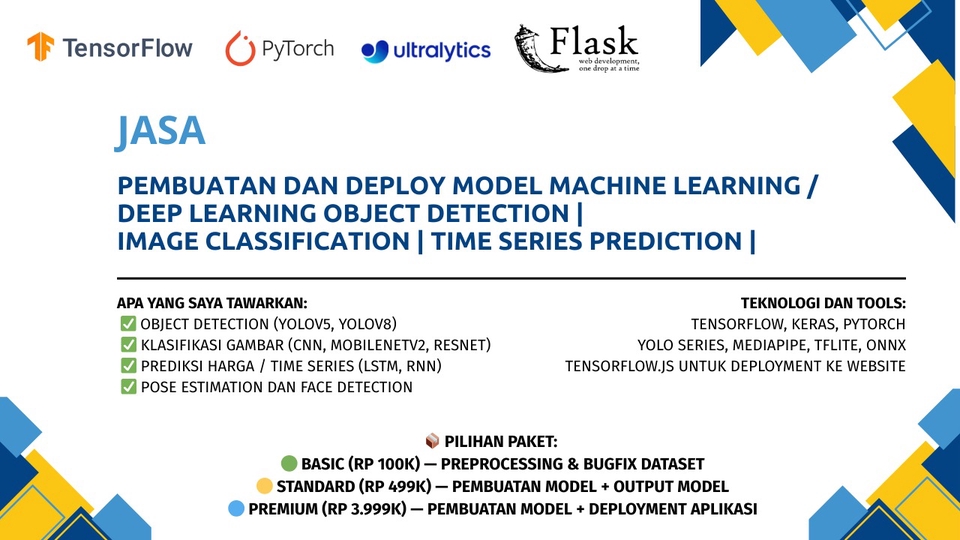 TensorFlow PyTorch ultralytics Flask
web development, one drop at a time

JASA

PEMBUATAN DAN DEPLOY MODEL MACHINE LEARNING / DEEP LEARNING OBJECT DETECTION | IMAGE CLASSIFICATION | TIME SERIES PREDICTION |

APA YANG SAYA TAWARKAN:
✅ OBJECT DETECTION (YOLOV5, YOLOV8)
✅ KLASIFIKASI GAMBAR (CNN, MOBILENETV2, RESNET)
✅ PREDIKSI HARGA / TIME SERIES (LSTM, RNN)
✅ POSE ESTIMATION DAN FACE DETECTION

TEKNOLOGI DAN TOOLS:
TENSORFLOW, KERAS, PYTORCH
YOLO SERIES, MEDIAPIPE, TFLITE, ONNX
TENSORFLOW.JS UNTUK DEPLOYMENT KE WEBSITE

📦 PILIHAN PAKET:
🟢 BASIC (RP 100K) — PREPROCESSING & BUGFIX DATASET
🟡 STANDARD (RP 499K) — PEMBUATAN MODEL + OUTPUT MODEL
🔵 PREMIUM (RP 3.999K) — PEMBUATAN MODEL + DEPLOYMENT APLIKASI